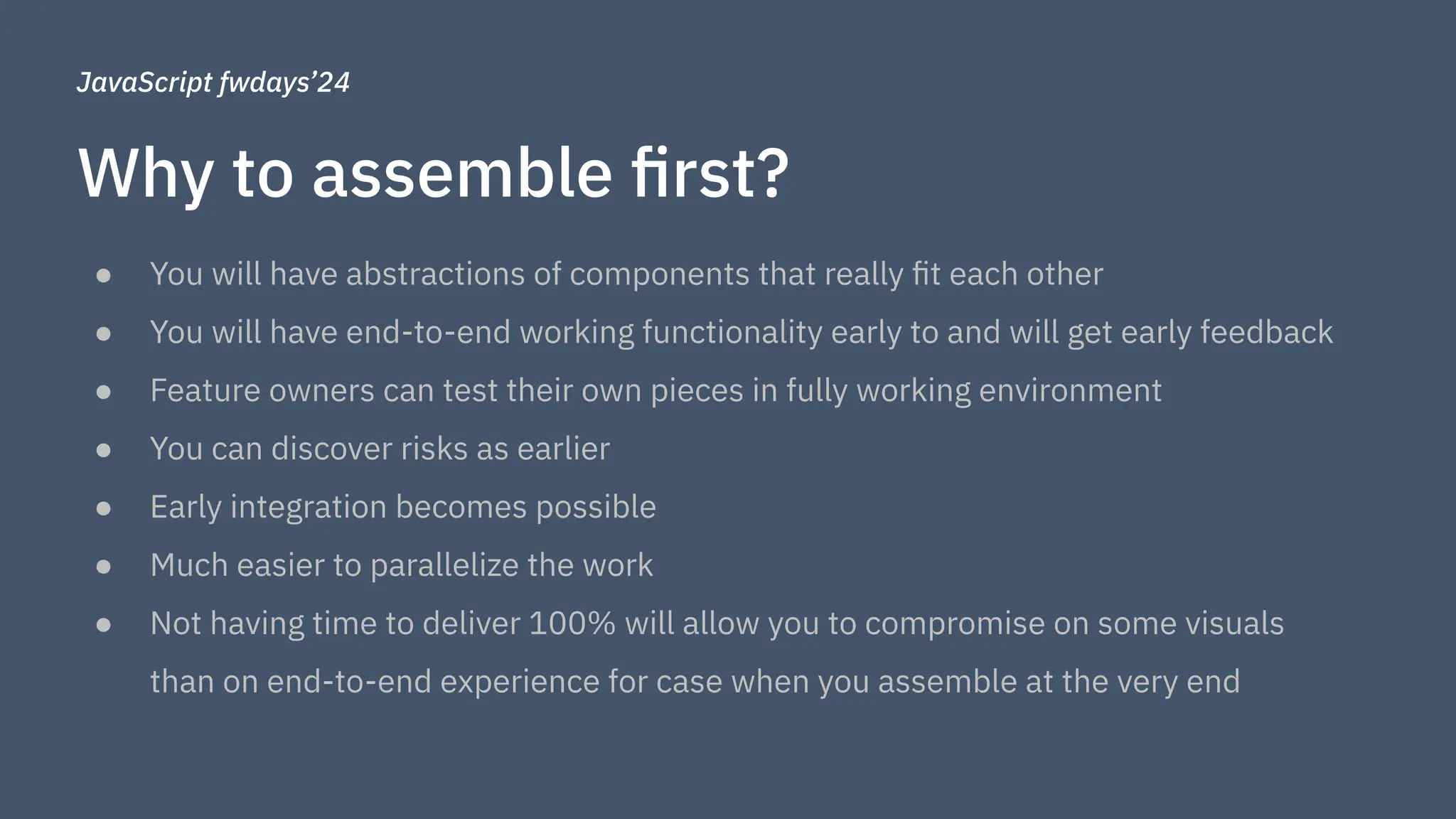 JavaScript fwdays'24

Why to assemble first?

• You will have abstractions of components that really fit each other
• You will have end-to-end working functionality early to and will get early feedback
• Feature owners can test their own pieces in fully working environment
• You can discover risks as earlier
• Early integration becomes possible
• Much easier to parallelize the work
• Not having time to deliver 100% will allow you to compromise on some visuals than on end-to-end experience for case when you assemble at the very end